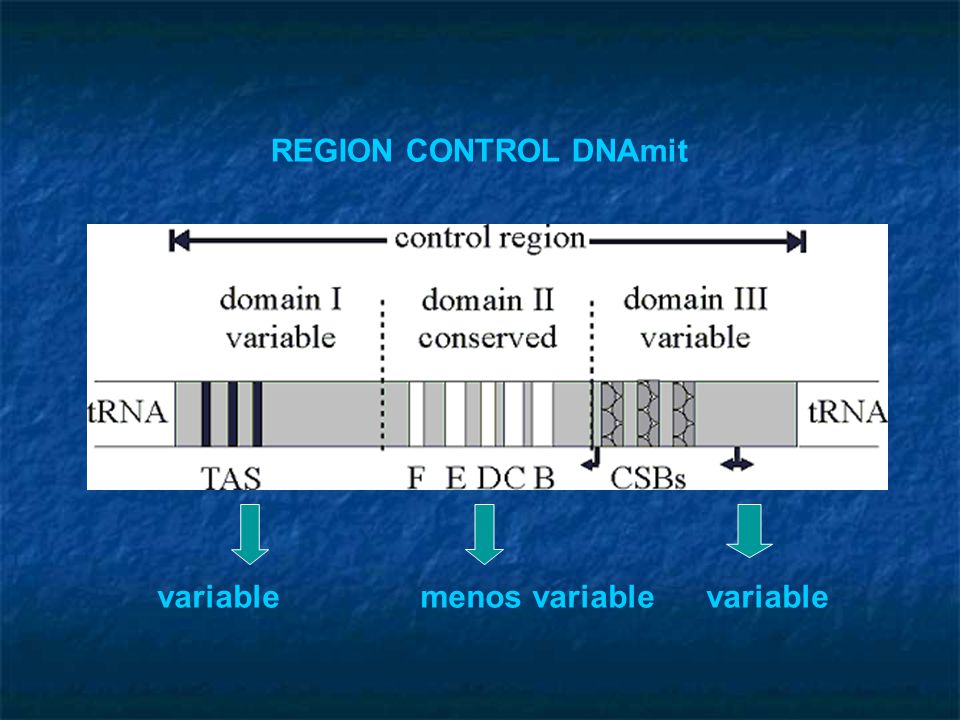 REGION CONTROL DNAmit

control region

domain I variable

domain II conserved

domain III variable

tRNA

tRNA

TAS

F E D C B

CSBs

variable

menos variable

variable